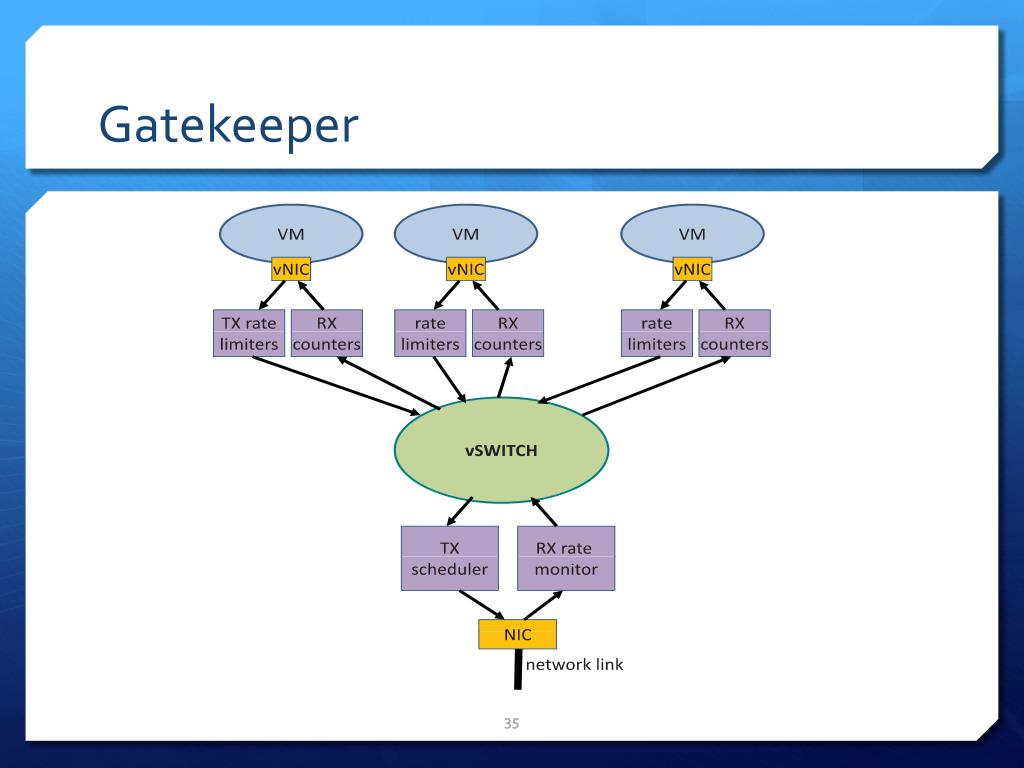 Gatekeeper

VM
vNIC
TX rate limiters
RX counters

VM
vNIC
rate limiters
RX counters

VM
vNIC
rate limiters
RX counters

vSWITCH

TX scheduler
RX rate monitor

NIC
network link

35